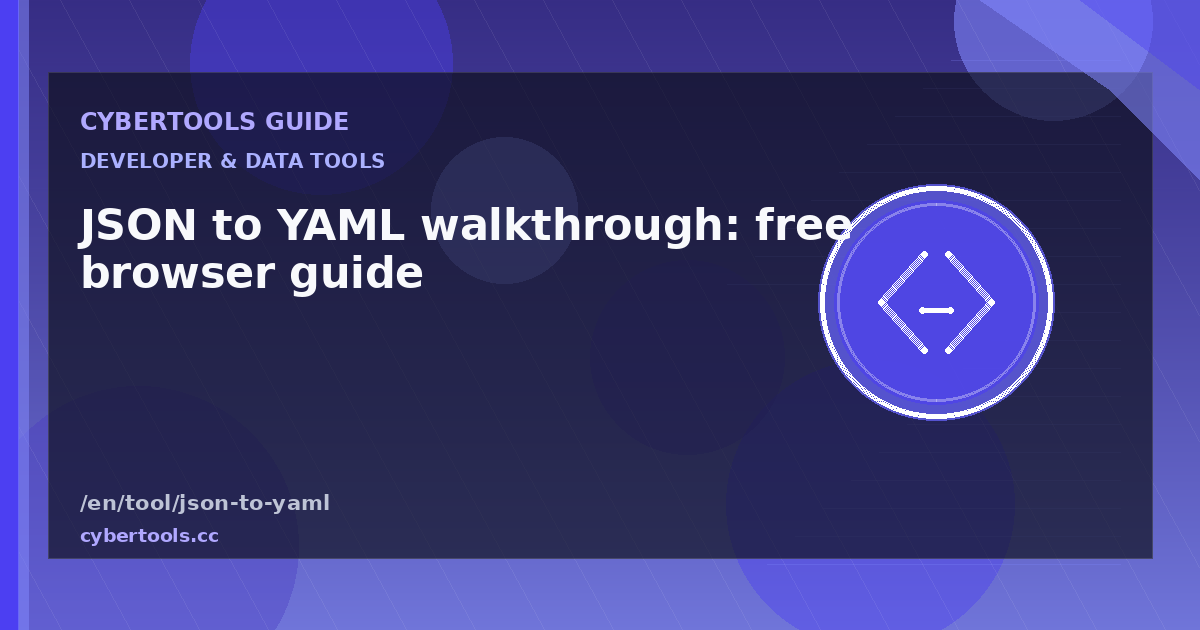 CYBERTOOLS GUIDE
DEVELOPER & DATA TOOLS

JSON to YAML walkthrough: free browser guide

/en/tool/json-to-yaml
cybertools.cc